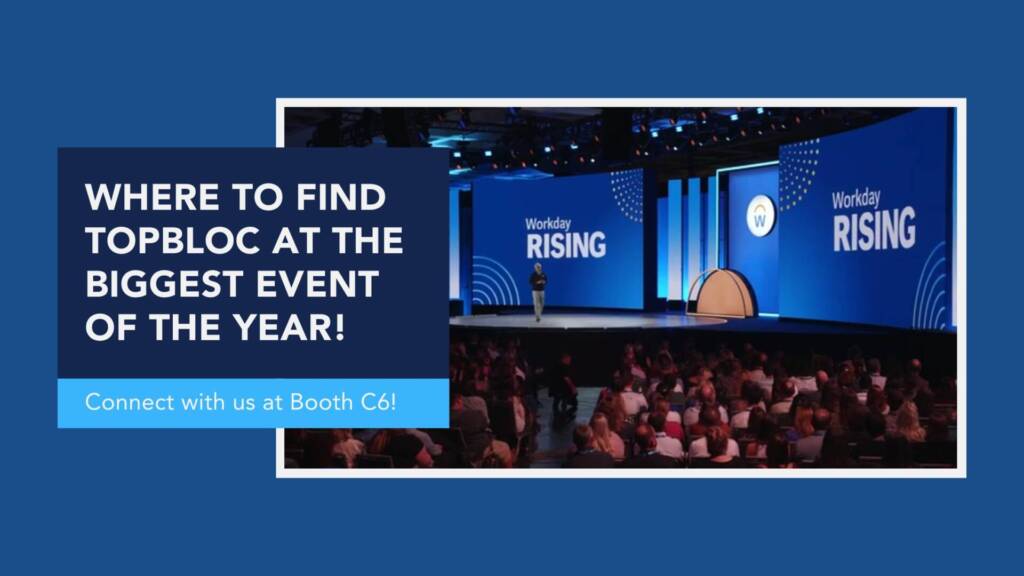 WHERE TO FIND TOPBLOC AT THE BIGGEST EVENT OF THE YEAR!

Connect with us at Booth C6!

Workday
RISING

W

Workday
RISING